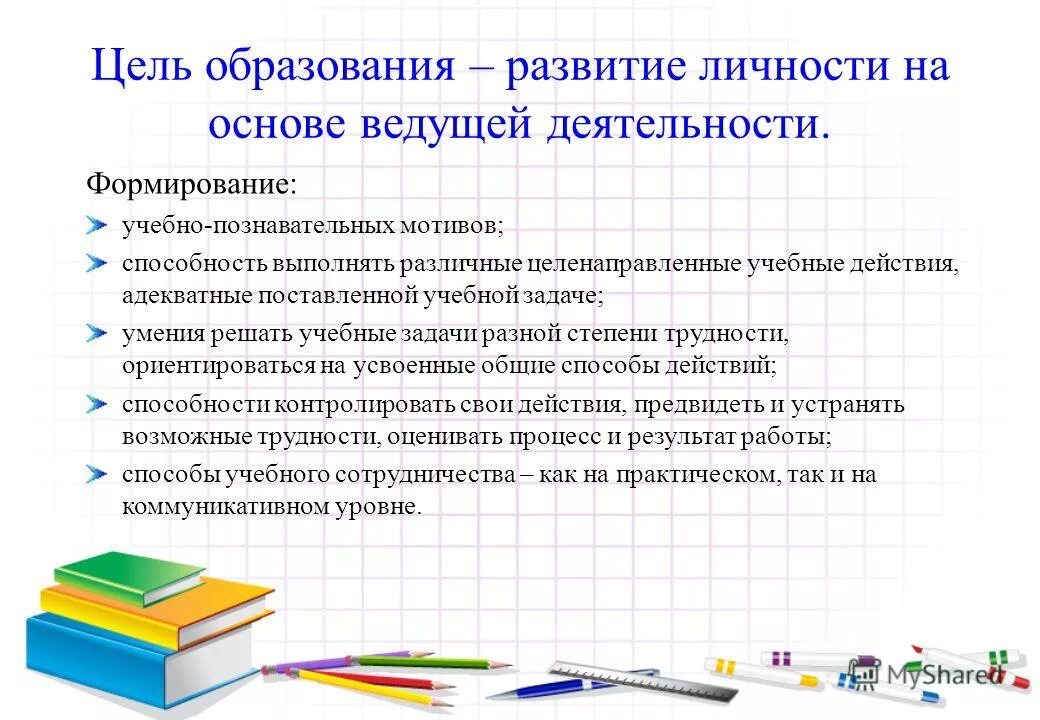 Цель образования – развитие личности на основе ведущей деятельности.

Формирование:

учебно-познавательных мотивов;

способность выполнять различные целенаправленные учебные действия, адекватные поставленной учебной задаче;

умения решать учебные задачи разной степени трудности, ориентироваться на усвоенные общие способы действий;

способности контролировать свои действия, предвидеть и устранять возможные трудности, оценивать процесс и результат работы;

способы учебного сотрудничества – как на практическом, так и на коммуникативном уровне.

MyShared